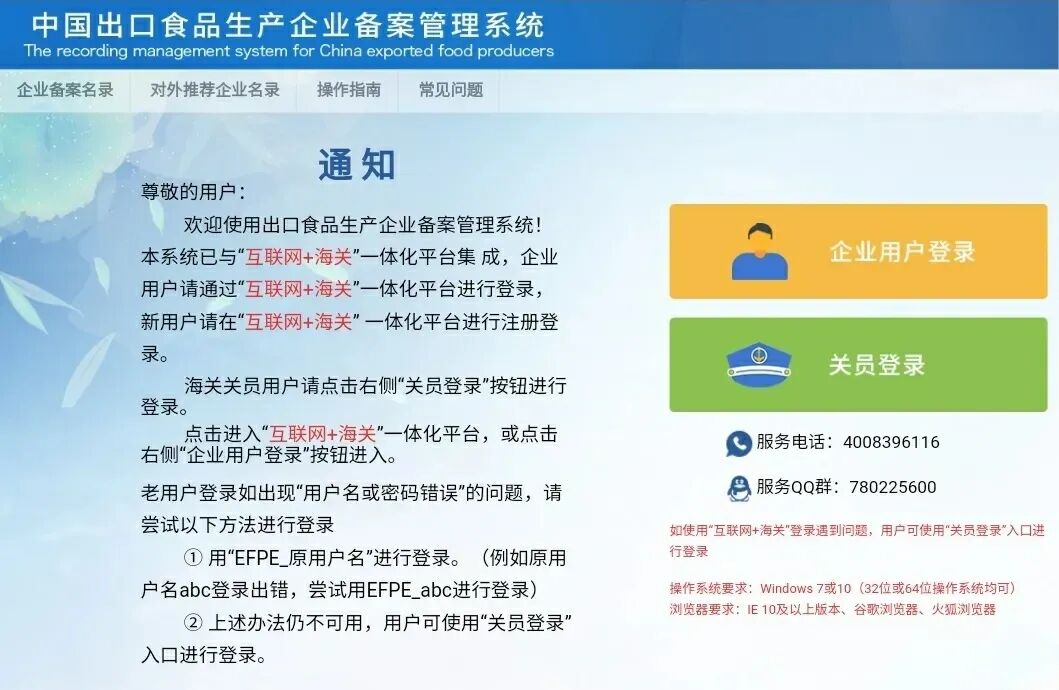 中国出口食品生产企业备案管理系统
The recording management system for China exported food producers

企业备案名录　对外推荐企业名录　操作指南　常见问题

通知

尊敬的用户：

欢迎使用出口食品生产企业备案管理系统！本系统已与“互联网+海关”一体化平台集 成，企业用户请通过“互联网+海关”一体化平台进行登录，新用户请在“互联网+海关” 一体化平台进行注册登录。

海关关员用户请点击右侧“关员登录”按钮进行登录。

点击进入“互联网+海关”一体化平台，或点击右侧“企业用户登录”按钮进入。

老用户登录如出现“用户名或密码错误”的问题，请尝试以下方法进行登录

① 用“EFPE_原用户名”进行登录。（例如原用户名abc登录出错，尝试用EFPE_abc进行登录）

② 上述办法仍不可用，用户可使用“关员登录”入口进行登录。

企业用户登录

关员登录

服务电话：4008396116

服务QQ群：780225600

如使用“互联网+海关”登录遇到问题，用户可使用“关员登录”入口进行登录

操作系统要求：Windows 7或10（32位或64位操作系统均可）
浏览器要求：IE 10及以上版本、谷歌浏览器、火狐浏览器